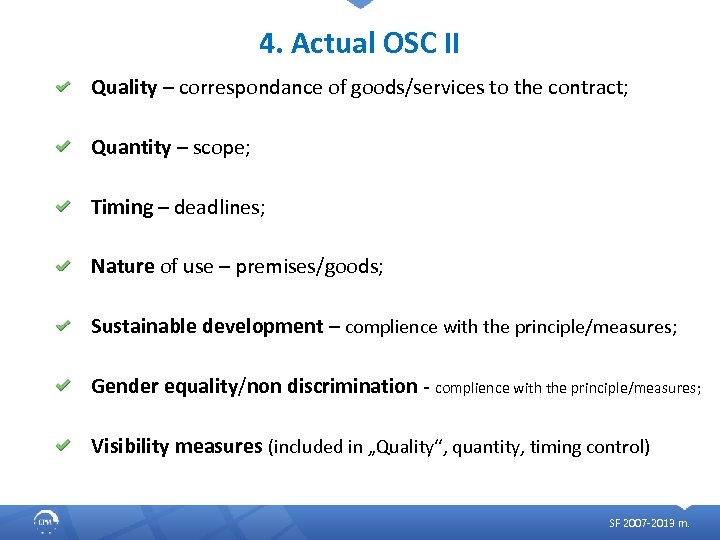 4. Actual OSC II

Quality – correspondance of goods/services to the contract;

Quantity – scope;

Timing – deadlines;

Nature of use – premises/goods;

Sustainable development – complience with the principle/measures;

Gender equality/non discrimination - complience with the principle/measures;

Visibility measures (included in „Quality“, quantity, timing control)

SF 2007-2013 m.